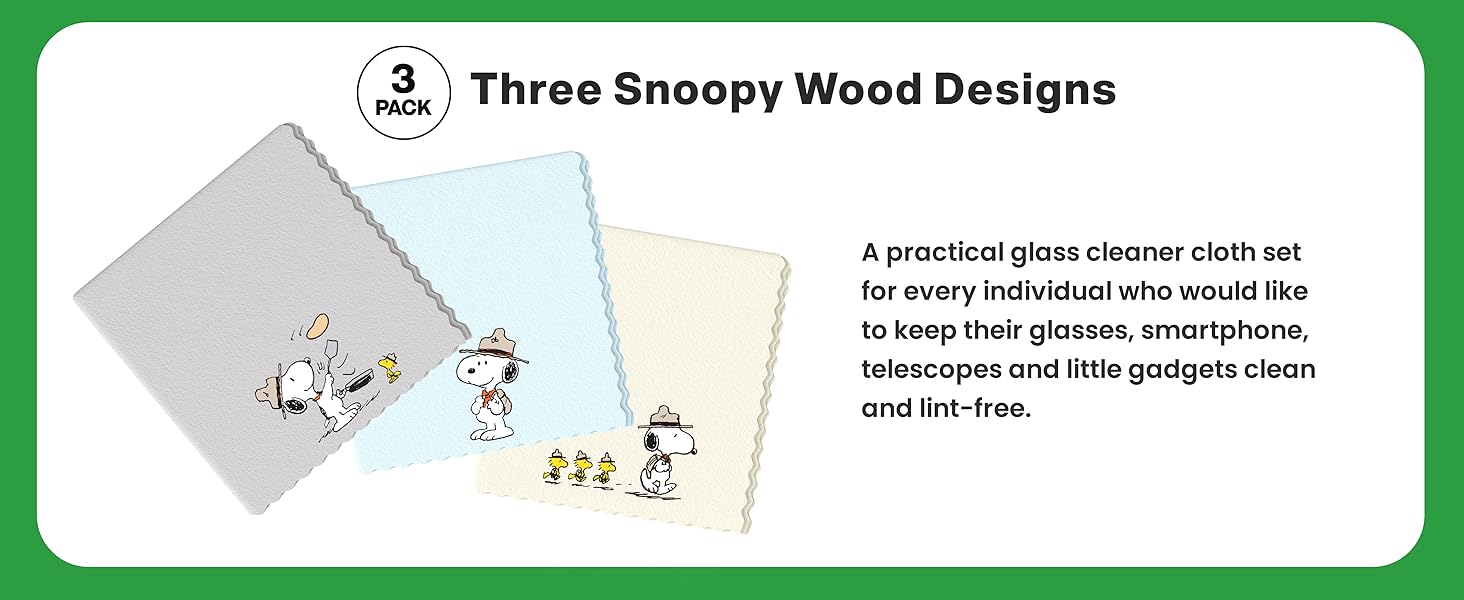 3 PACK

Three Snoopy Wood Designs

A practical glass cleaner cloth set for every individual who would like to keep their glasses, smartphone, telescopes and little gadgets clean and lint-free.